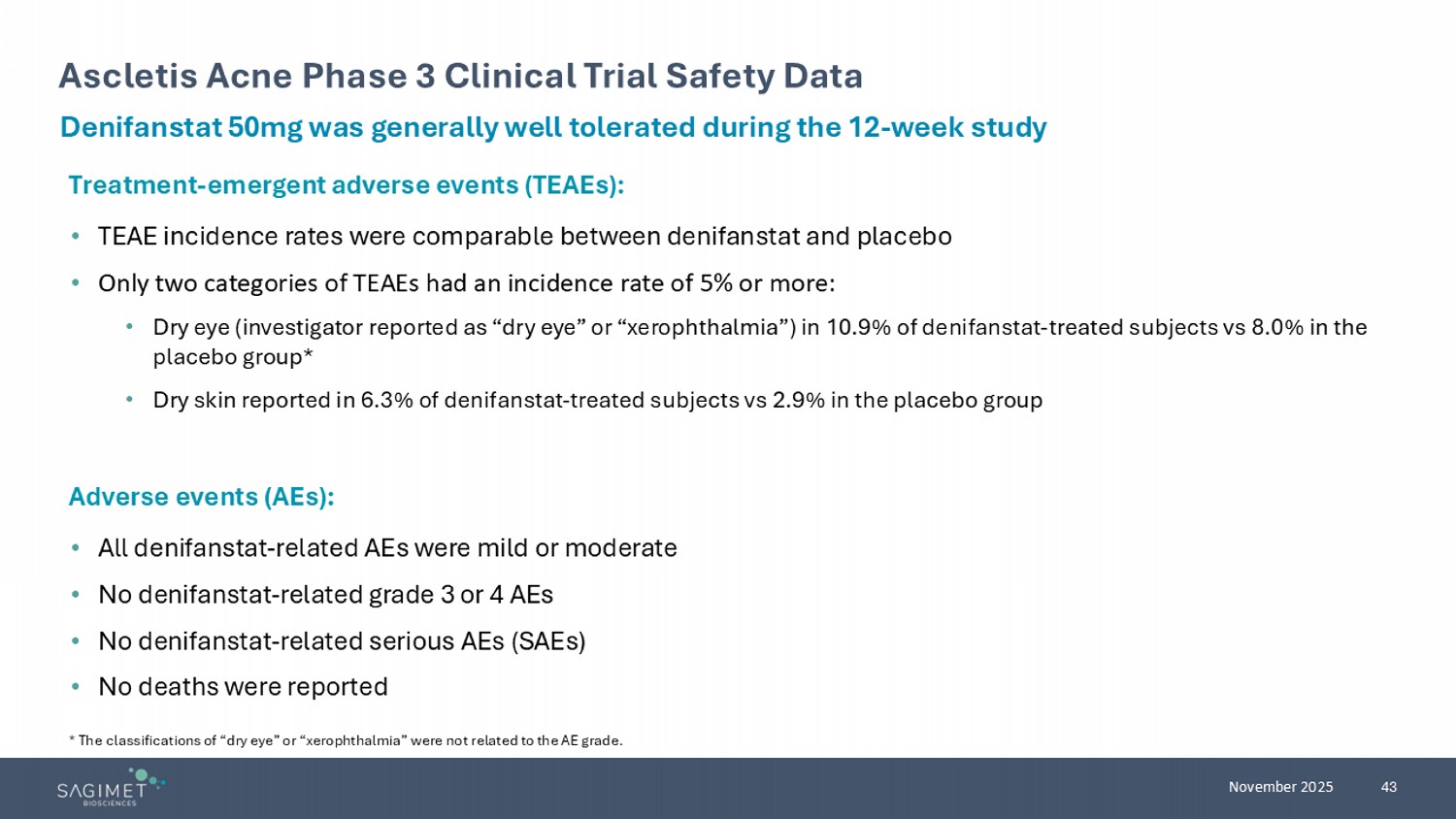 Ascletis Acne Phase 3 Clinical Trial Safety Data

Denifanstat 50mg was generally well tolerated during the 12-week study

Treatment-emergent adverse events (TEAEs):

• TEAE incidence rates were comparable between denifanstat and placebo

• Only two categories of TEAEs had an incidence rate of 5% or more:

• Dry eye (investigator reported as “dry eye” or “xerophthalmia”) in 10.9% of denifanstat-treated subjects vs 8.0% in the placebo group*

• Dry skin reported in 6.3% of denifanstat-treated subjects vs 2.9% in the placebo group

Adverse events (AEs):

• All denifanstat-related AEs were mild or moderate

• No denifanstat-related grade 3 or 4 AEs

• No denifanstat-related serious AEs (SAEs)

• No deaths were reported

* The classifications of “dry eye” or “xerophthalmia” were not related to the AE grade.

SAGIMET BIOSCIENCES

November 2025

43